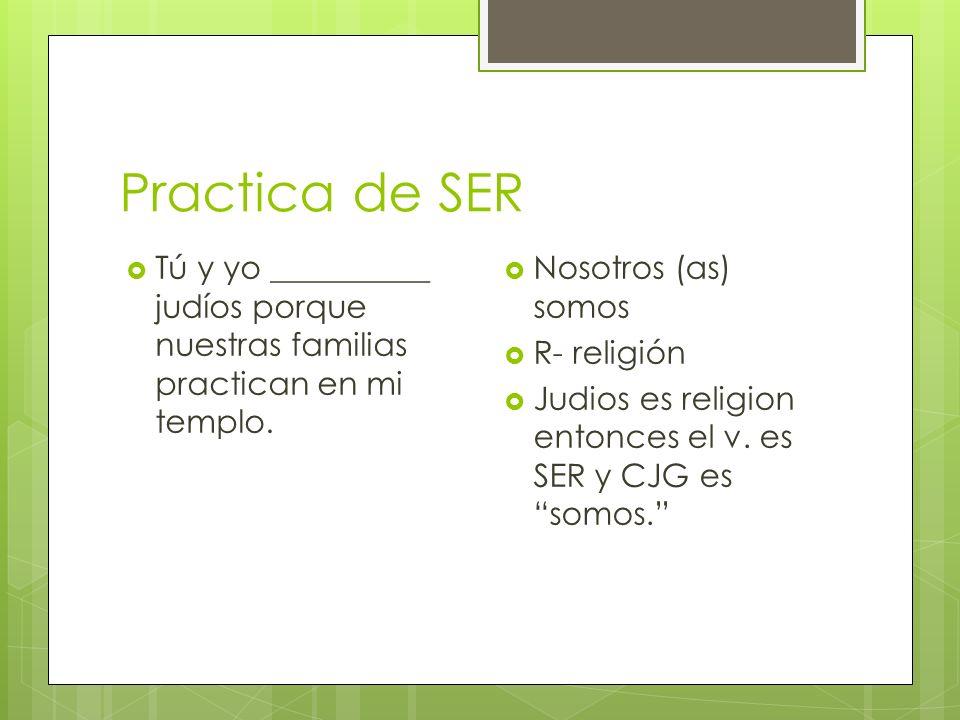 Practica de SER

Tú y yo __________ judíos porque nuestras familias practican en mi templo.

Nosotros (as) somos

R- religión

Judios es religion entonces el v. es SER y CJG es “somos.”